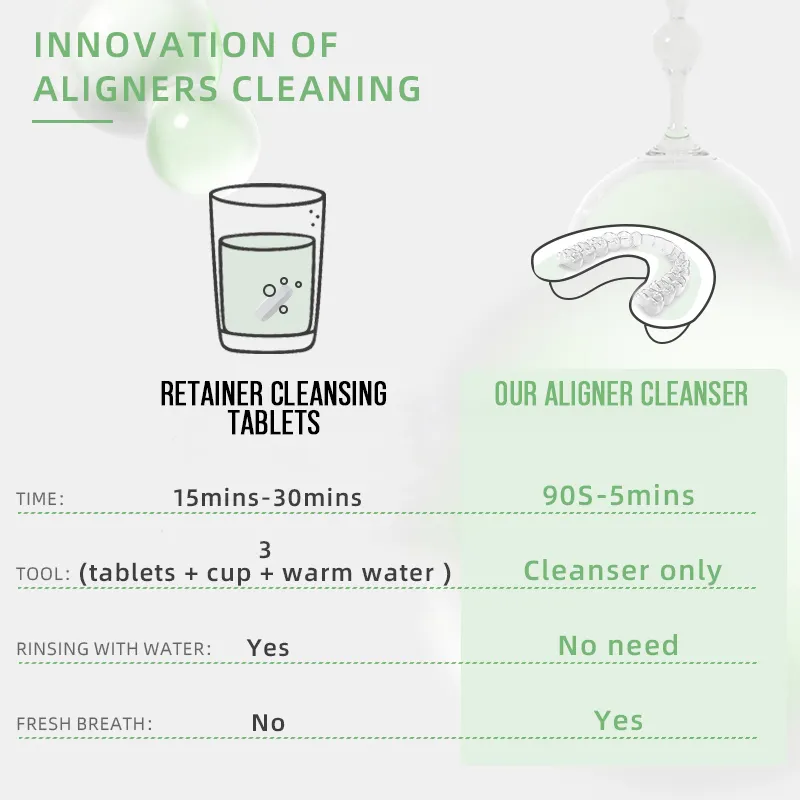 INNOVATION OF ALIGNERS CLEANING

| | RETAINER CLEANSING TABLETS | OUR ALIGNER CLEANSER |
|---|---|---|
| TIME: | 15mins-30mins | 90S-5mins |
| TOOL: | 3 (tablets + cup + warm water ) | Cleanser only |
| RINSING WITH WATER: | Yes | No need |
| FRESH BREATH: | No | Yes |